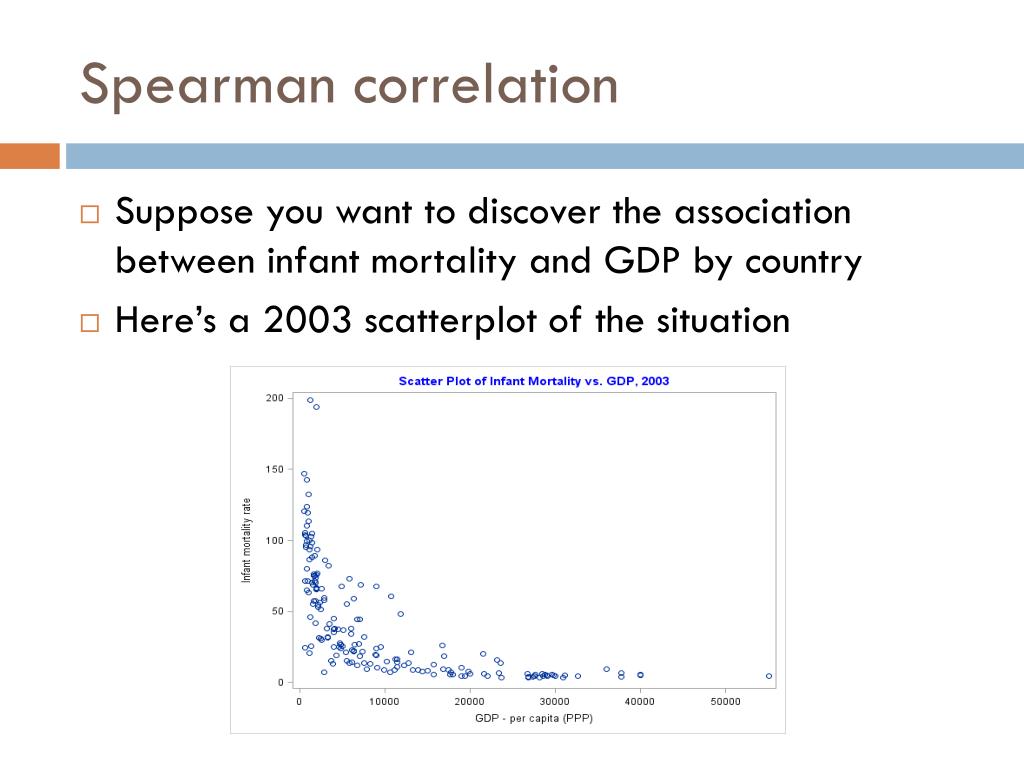 Spearman correlation

□ Suppose you want to discover the association between infant mortality and GDP by country

□ Here's a 2003 scatterplot of the situation

Scatter Plot of Infant Mortality vs. GDP, 2003

Infant mortality rate

200
150
100
50
0

0 10000 20000 30000 40000 50000

GDP - per capita (PPP)